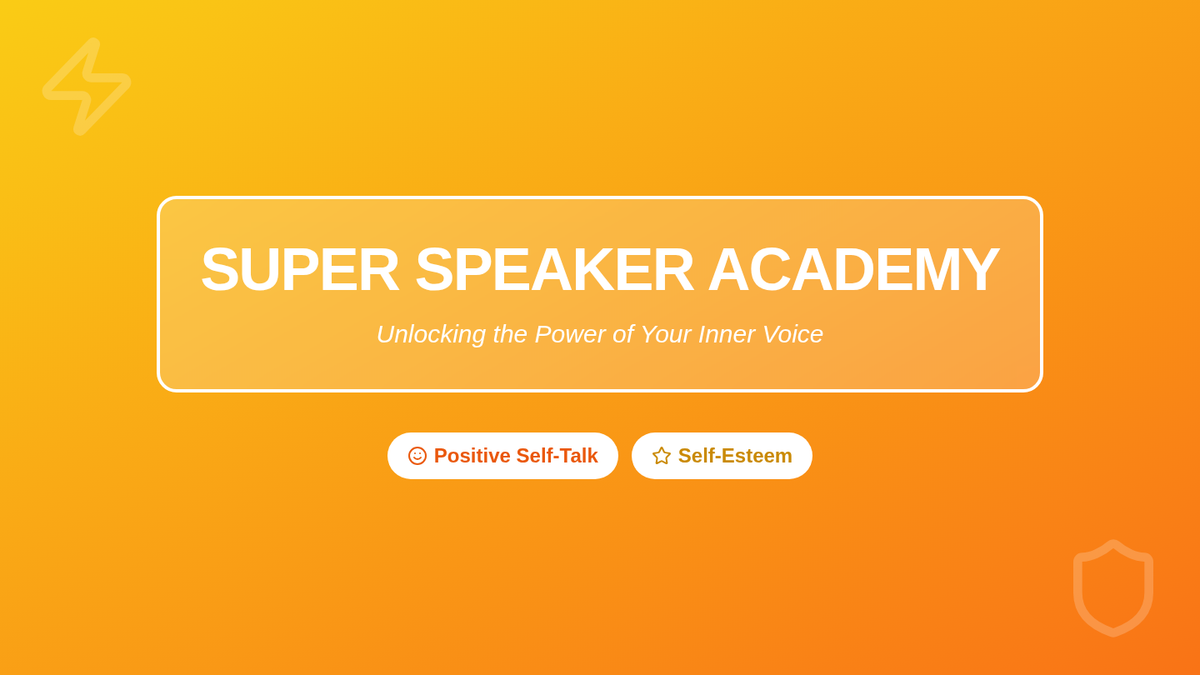 SUPER SPEAKER ACADEMY

Unlocking the Power of Your Inner Voice

Positive Self-Talk

Self-Esteem